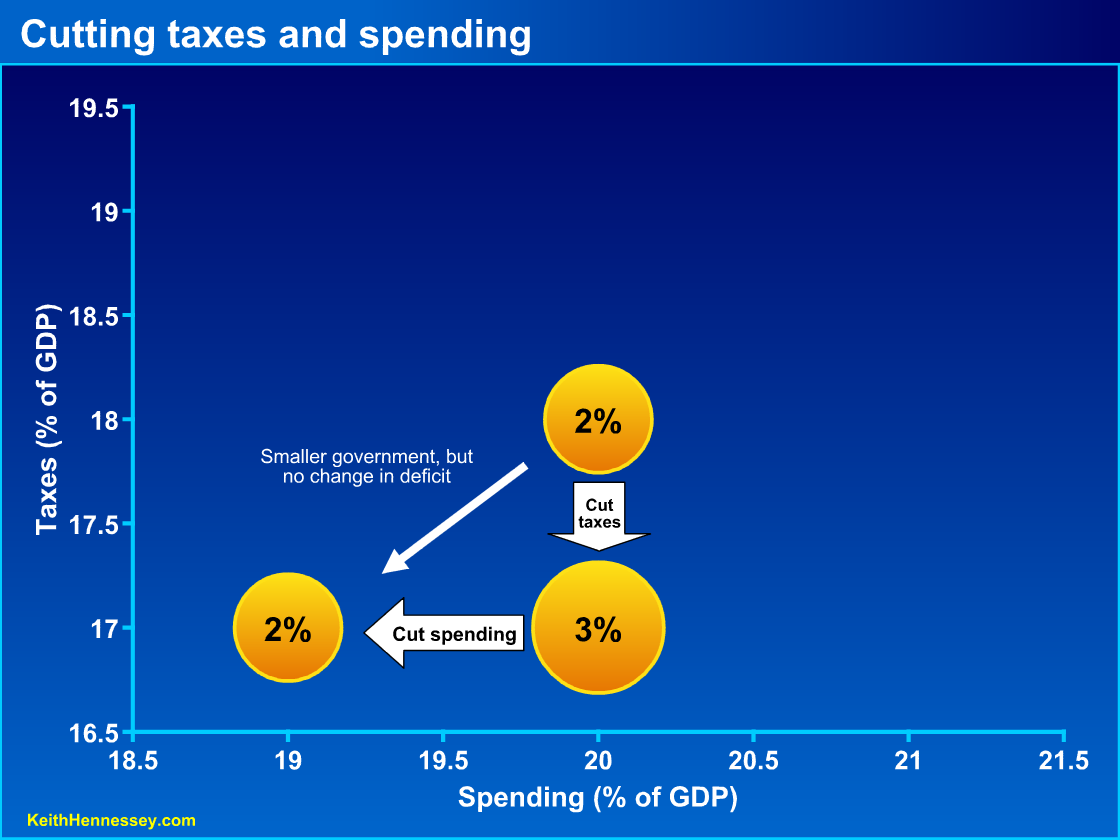 Cutting taxes and spending

Taxes (% of GDP)

19.5
19
18.5
18
17.5
17
16.5

Smaller government, but no change in deficit

2%

Cut taxes

2%

Cut spending

3%

18.5
19
19.5
20
20.5
21
21.5

Spending (% of GDP)

KeithHennessey.com